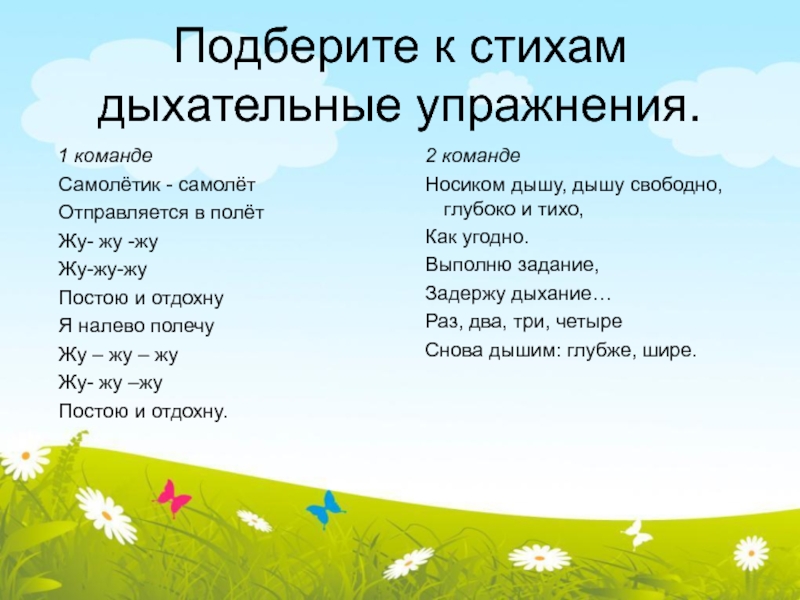 Подберите к стихам дыхательные упражнения.

1 команде
Самолётик - самолёт
Отправляется в полёт
Жу- жу -жу
Жу-жу-жу
Постою и отдохну
Я налево полечу
Жу – жу – жу
Жу- жу –жу
Постою и отдохну.

2 команде
Носиком дышу, дышу свободно, глубоко и тихо,
Как угодно.
Выполню задание,
Задержу дыхание…
Раз, два, три, четыре
Снова дышим: глубже, шире.